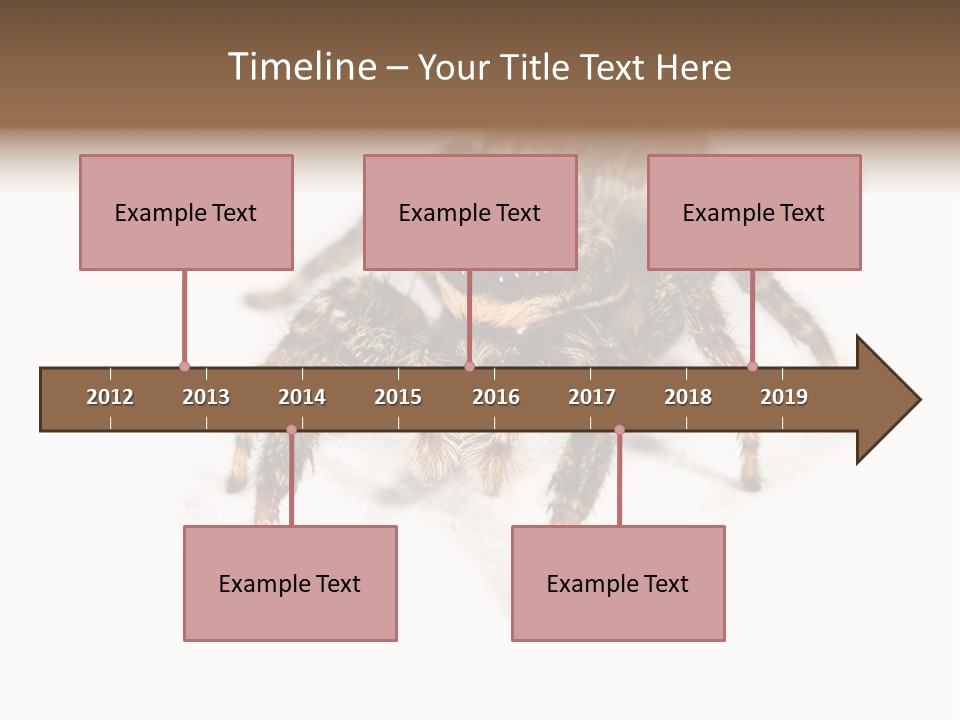 Timeline – Your Title Text Here

Example Text

Example Text

Example Text

2012 2013 2014 2015 2016 2017 2018 2019

Example Text

Example Text